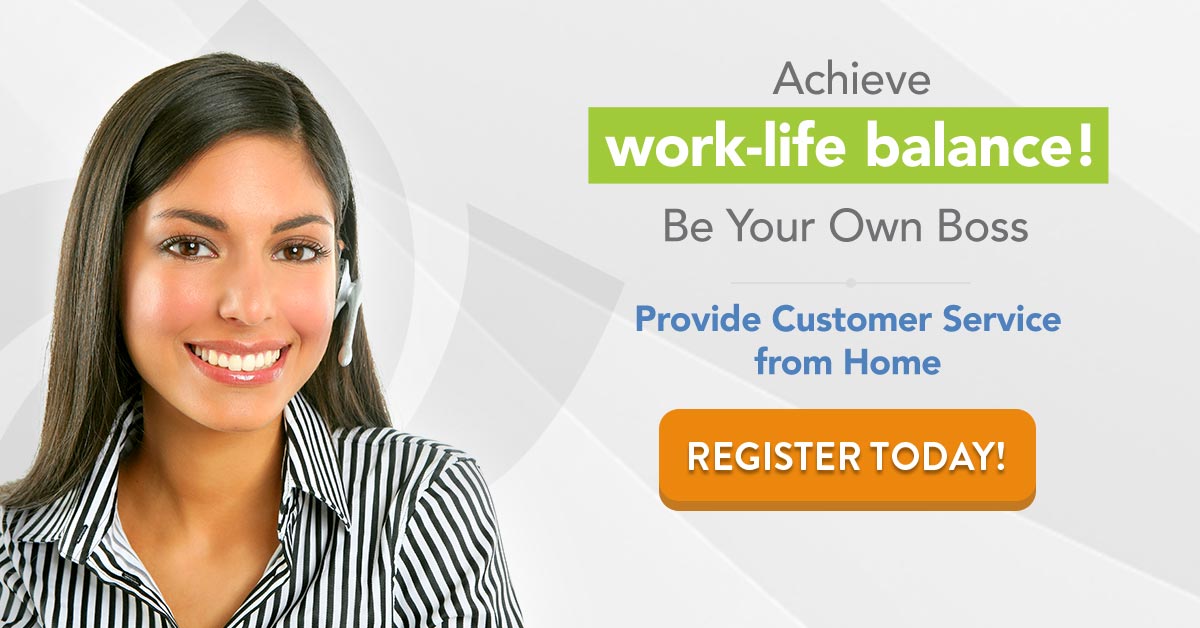 Achieve
work-life balance!
Be Your Own Boss

Provide Customer Service from Home

REGISTER TODAY!